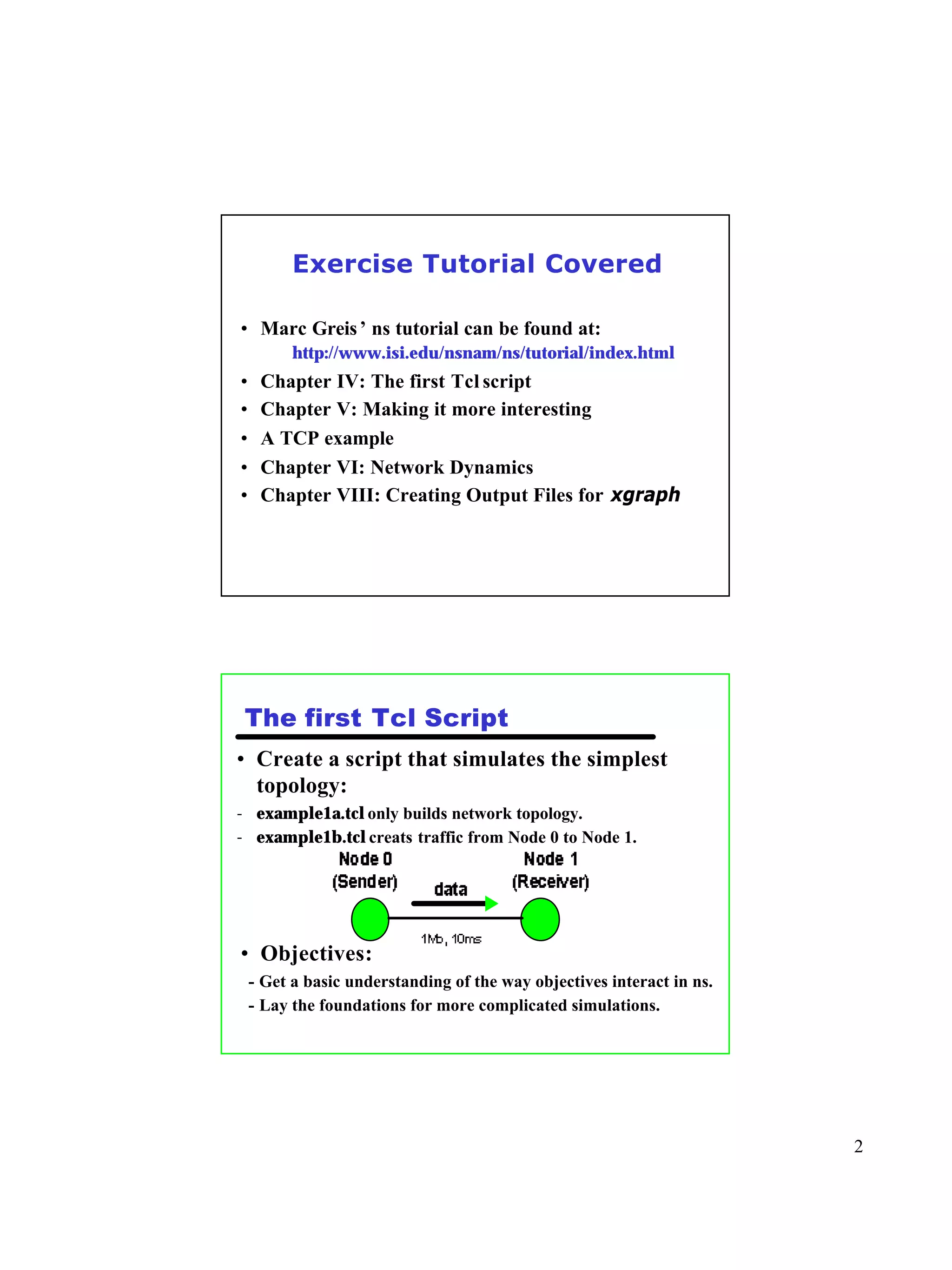 Exercise Tutorial Covered

• Marc Greis' ns tutorial can be found at:
http://www.isi.edu/nsnam/ns/tutorial/index.html
• Chapter IV: The first Tcl script
• Chapter V: Making it more interesting
• A TCP example
• Chapter VI: Network Dynamics
• Chapter VIII: Creating Output Files for xgraph

The first Tcl Script

• Create a script that simulates the simplest topology:
- example1a.tcl only builds network topology.
- example1b.tcl creats traffic from Node 0 to Node 1.

Node 0
(Sender)
data
Node 1
(Receiver)
1Mb, 10ms

• Objectives:
- Get a basic understanding of the way objectives interact in ns.
- Lay the foundations for more complicated simulations.

2